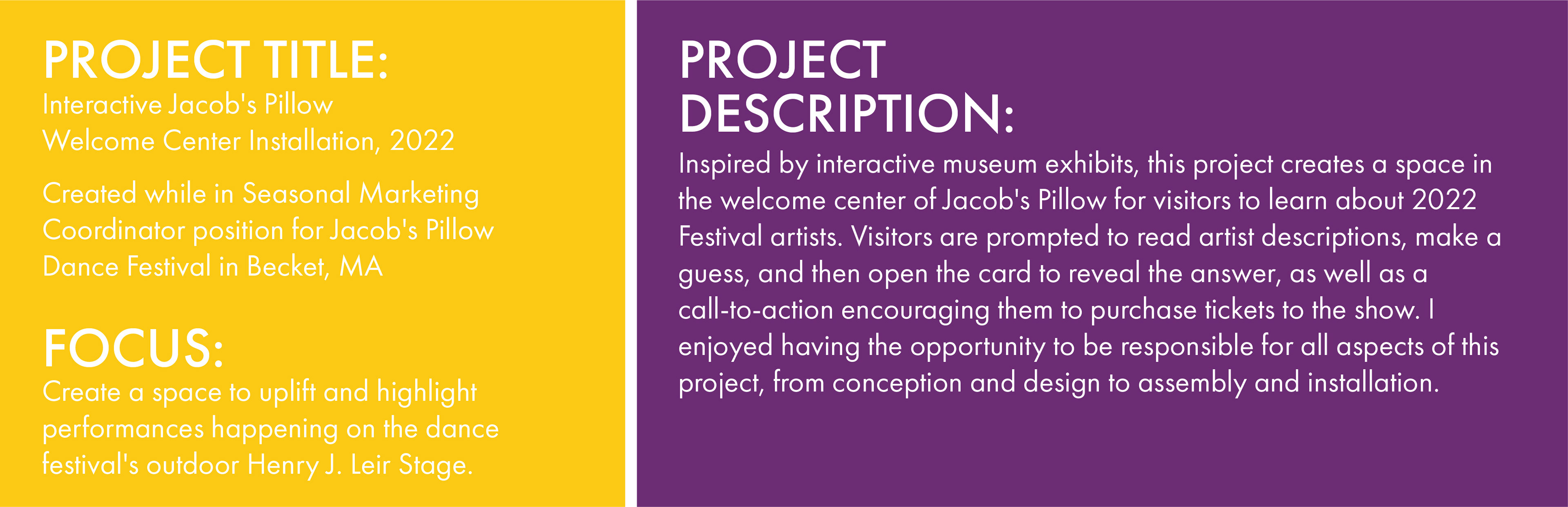 PROJECT TITLE:
Interactive Jacob's Pillow Welcome Center Installation, 2022

Created while in Seasonal Marketing Coordinator position for Jacob's Pillow Dance Festival in Becket, MA

FOCUS:
Create a space to uplift and highlight performances happening on the dance festival's outdoor Henry J. Leir Stage.

PROJECT DESCRIPTION:
Inspired by interactive museum exhibits, this project creates a space in the welcome center of Jacob's Pillow for visitors to learn about 2022 Festival artists. Visitors are prompted to read artist descriptions, make a guess, and then open the card to reveal the answer, as well as a call-to-action encouraging them to purchase tickets to the show. I enjoyed having the opportunity to be responsible for all aspects of this project, from conception and design to assembly and installation.